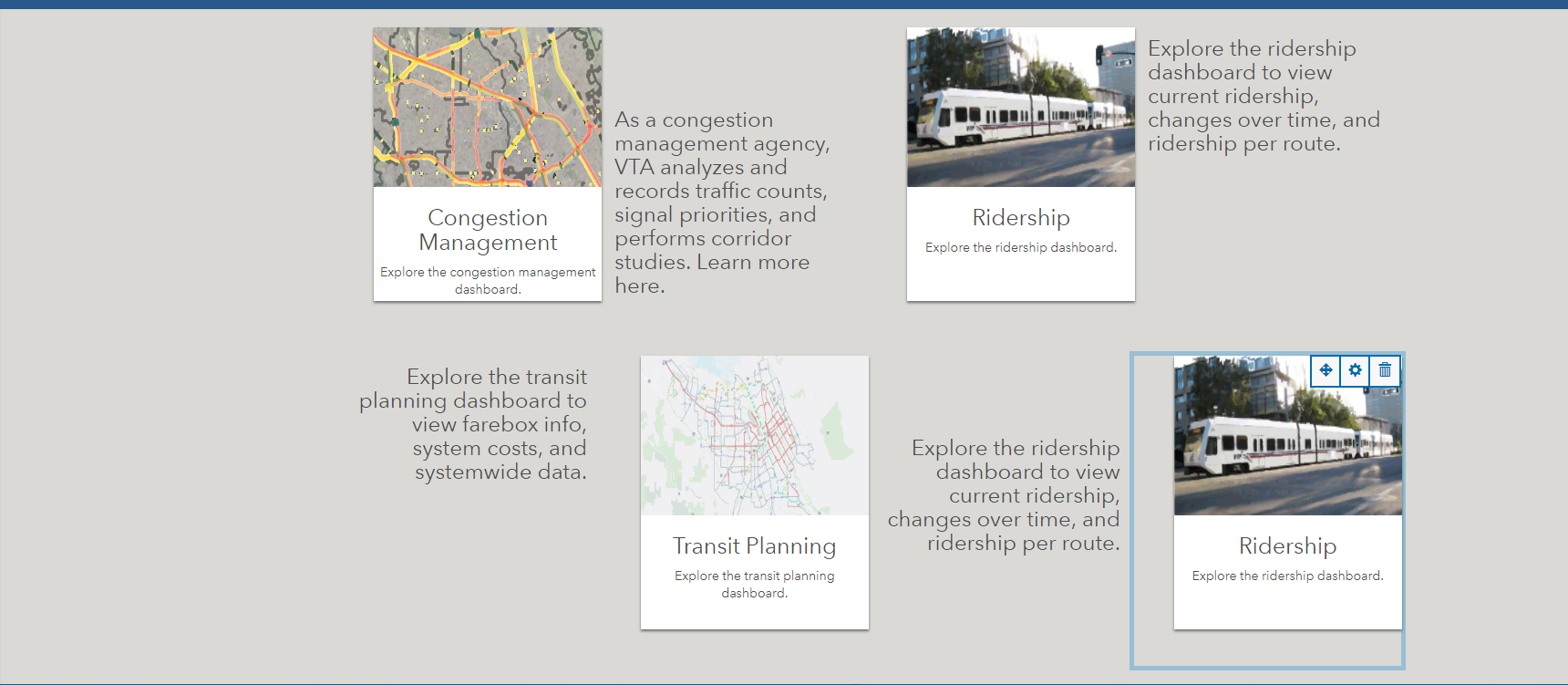 Congestion Management

Explore the congestion management dashboard.

As a congestion management agency, VTA analyzes and records traffic counts, signal priorities, and performs corridor studies. Learn more here.

Ridership

Explore the ridership dashboard.

Explore the ridership dashboard to view current ridership, changes over time, and ridership per route.

Explore the transit planning dashboard to view farebox info, system costs, and systemwide data.

Transit Planning

Explore the transit planning dashboard.

Explore the ridership dashboard to view current ridership, changes over time, and ridership per route.

Ridership

Explore the ridership dashboard.